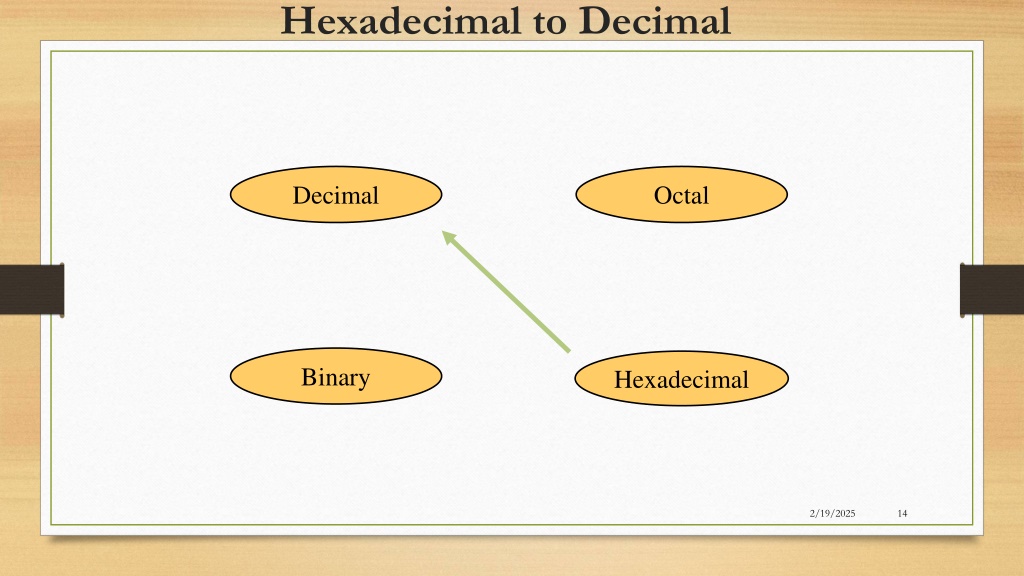 Hexadecimal to Decimal

Decimal

Octal

Binary

Hexadecimal

2/19/2025

14